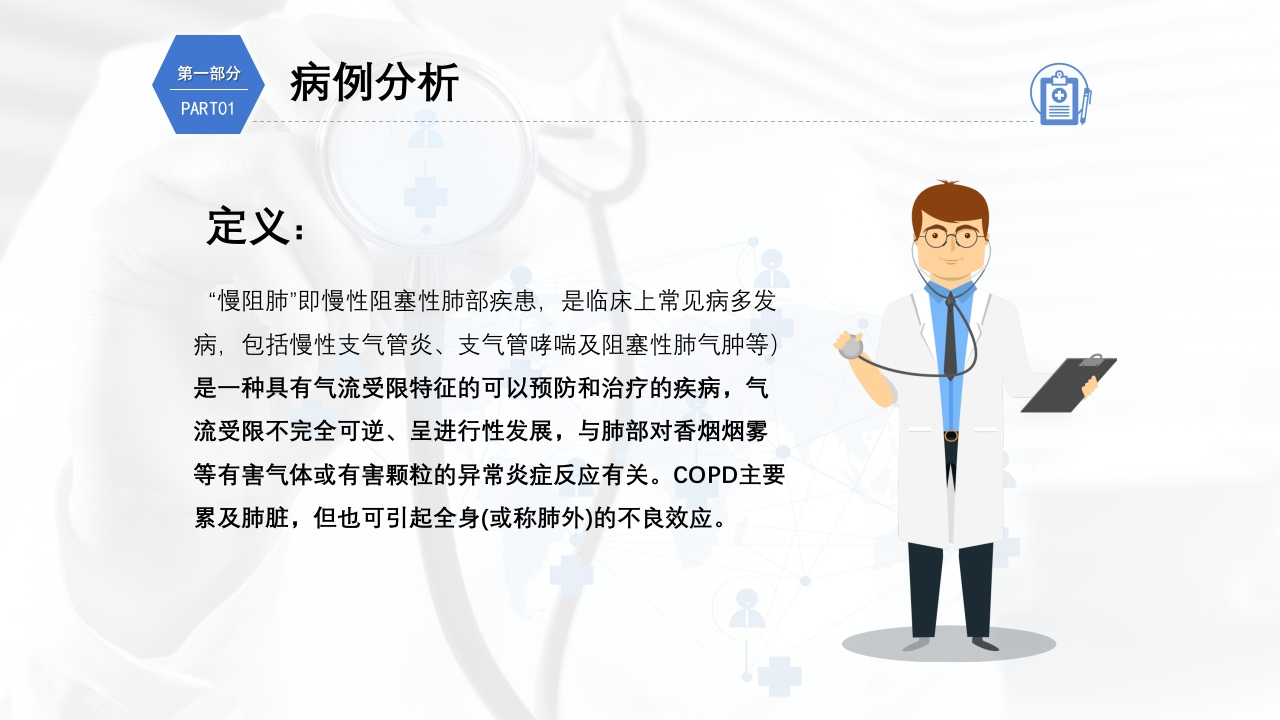 第一部分
PART01

病例分析

定义：

“慢阻肺”即慢性阻塞性肺部疾患，是临床上常见病多发病，包括慢性支气管炎、支气管哮喘及阻塞性肺气肿等）是一种具有气流受限特征的可以预防和治疗的疾病，气流受限不完全可逆、呈进行性发展，与肺部对香烟烟雾等有害气体或有害颗粒的异常炎症反应有关。COPD主要累及肺脏，但也可引起全身(或称肺外)的不良效应。